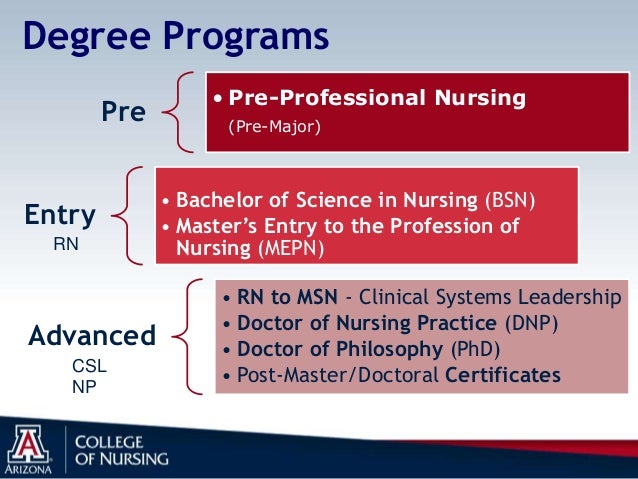 Degree Programs

Pre

• Pre-Professional Nursing
(Pre-Major)

Entry
RN

• Bachelor of Science in Nursing (BSN)
• Master's Entry to the Profession of Nursing (MEPN)

Advanced
CSL
NP

• RN to MSN - Clinical Systems Leadership
• Doctor of Nursing Practice (DNP)
• Doctor of Philosophy (PhD)
• Post-Master/Doctoral Certificates

A
ARIZONA
COLLEGE OF NURSING